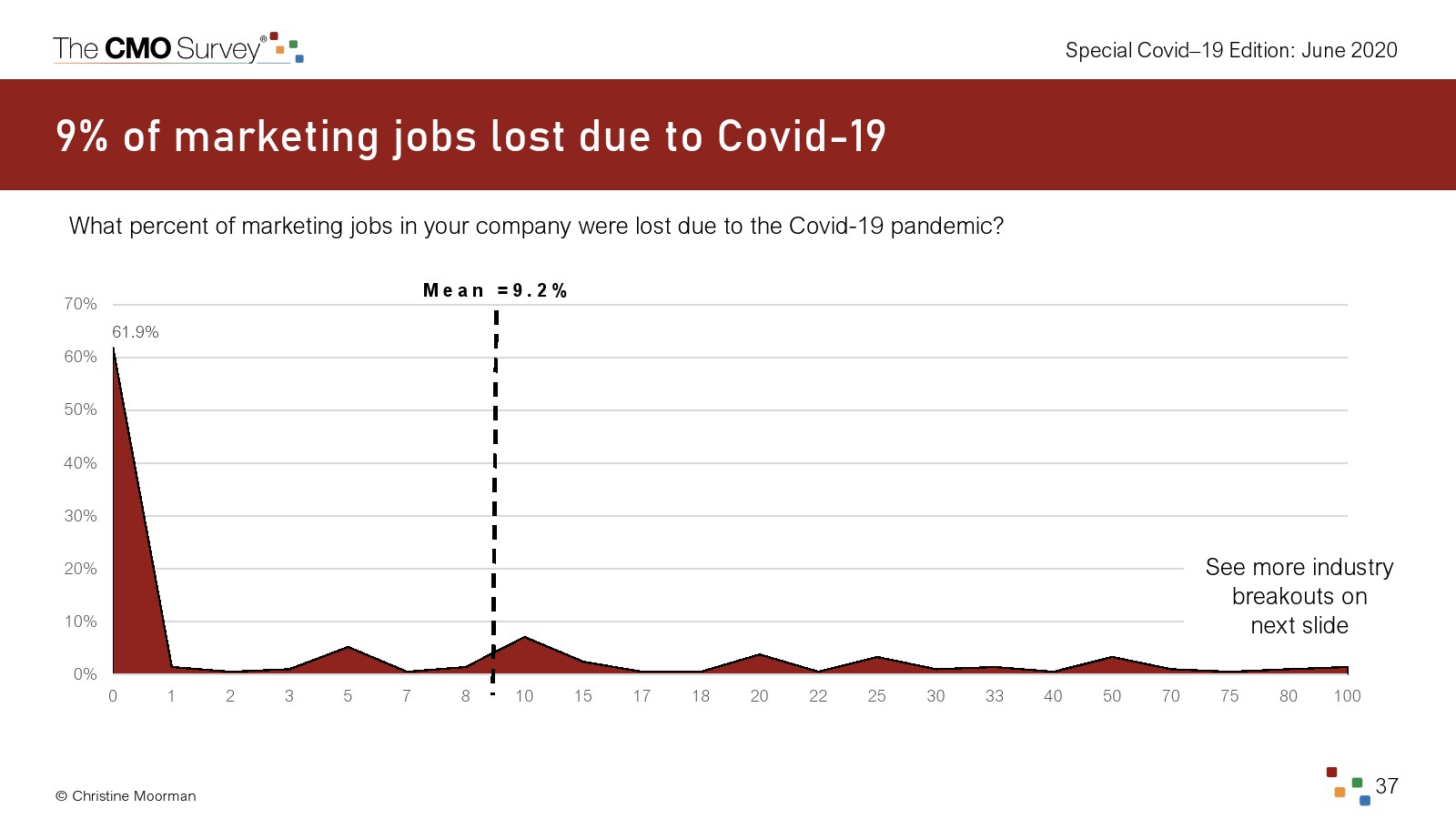 The CMO Survey®

Special Covid–19 Edition: June 2020

9% of marketing jobs lost due to Covid-19

What percent of marketing jobs in your company were lost due to the Covid-19 pandemic?

Mean =9.2%

70%
60%
50%
40%
30%
20%
10%
0%

61.9%

0 1 2 3 5 7 8 10 15 17 18 20 22 25 30 33 40 50 70 75 80 100

See more industry breakouts on next slide

© Christine Moorman

37